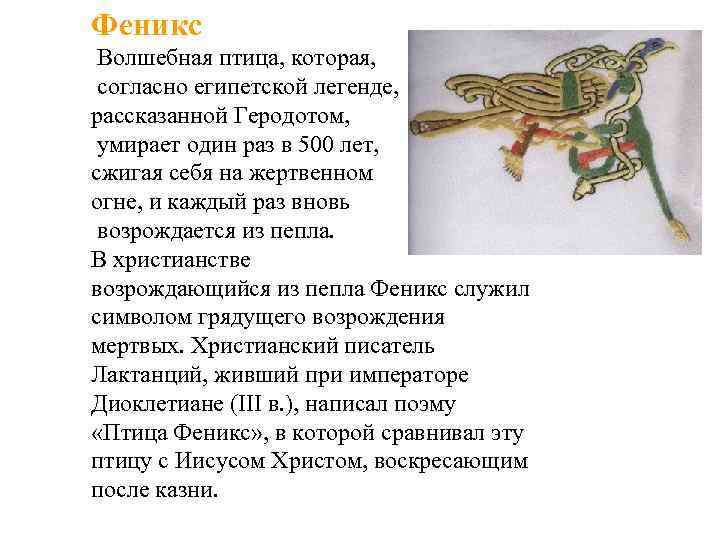 Феникс

Волшебная птица, которая, согласно египетской легенде, рассказанной Геродотом, умирает один раз в 500 лет, сжигая себя на жертвенном огне, и каждый раз вновь возрождается из пепла.
В христианстве возрождающийся из пепла Феникс служил символом грядущего возрождения мертвых. Христианский писатель Лактанций, живший при императоре Диоклетиане (III в.), написал поэму «Птица Феникс», в которой сравнивал эту птицу с Иисусом Христом, воскресающим после казни.